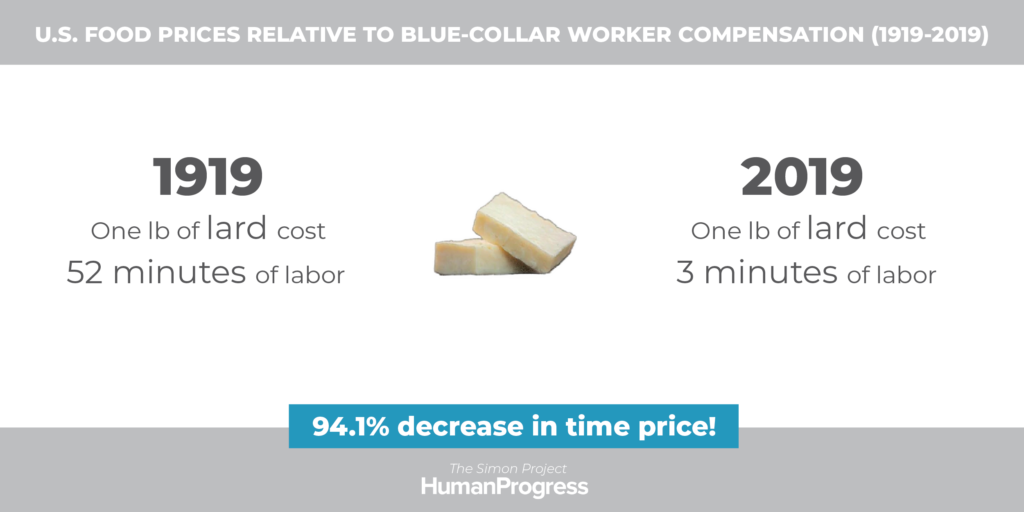 U.S. FOOD PRICES RELATIVE TO BLUE-COLLAR WORKER COMPENSATION (1919-2019)

1919
One lb of lard cost
52 minutes of labor

2019
One lb of lard cost
3 minutes of labor

94.1% decrease in time price!

The Simon Project
HumanProgress